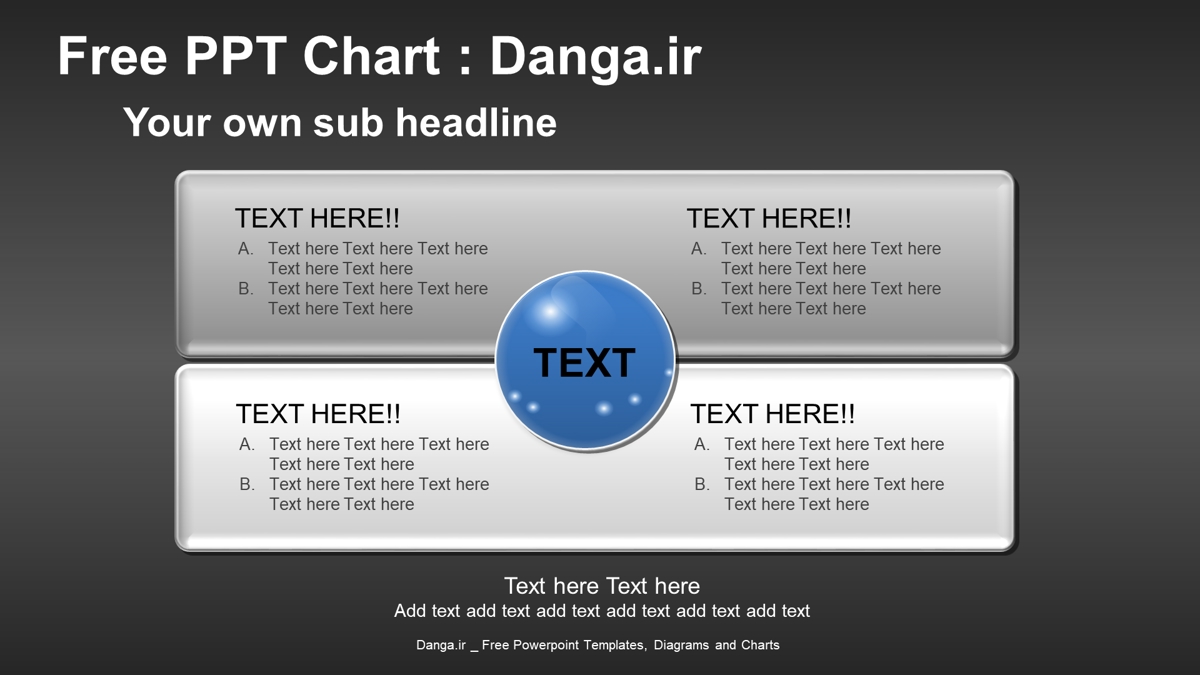 Free PPT Chart : Danga.ir

Your own sub headline

TEXT HERE!!
A. Text here Text here Text here Text here Text here
B. Text here Text here Text here Text here Text here

TEXT HERE!!
A. Text here Text here Text here Text here Text here
B. Text here Text here Text here Text here Text here

TEXT

TEXT HERE!!
A. Text here Text here Text here Text here Text here
B. Text here Text here Text here Text here Text here

TEXT HERE!!
A. Text here Text here Text here Text here Text here
B. Text here Text here Text here Text here Text here

Text here Text here
Add text add text add text add text add text add text

Danga.ir _ Free Powerpoint Templates, Diagrams and Charts